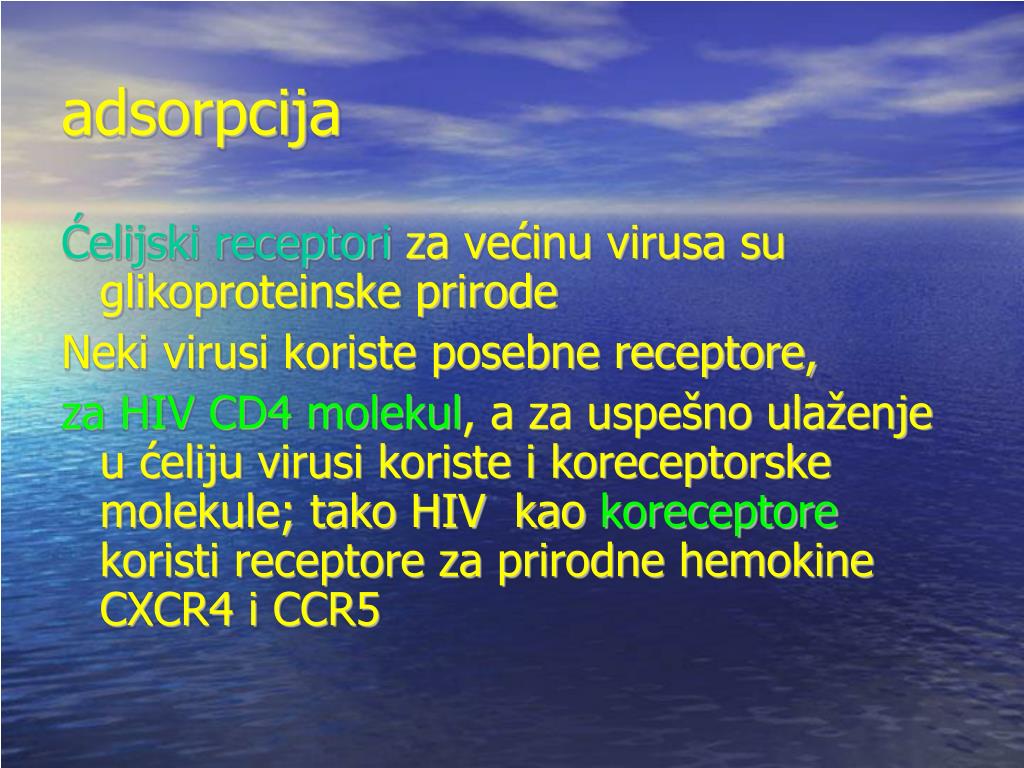 adsorpcija

Ćelijski receptori za većinu virusa su glikoproteinske prirode

Neki virusi koriste posebne receptore,

za HIV CD4 molekul, a za uspešno ulaženje u ćeliju virusi koriste i koreceptorske molekule; tako HIV kao koreceptore koristi receptore za prirodne hemokine CXCR4 i CCR5